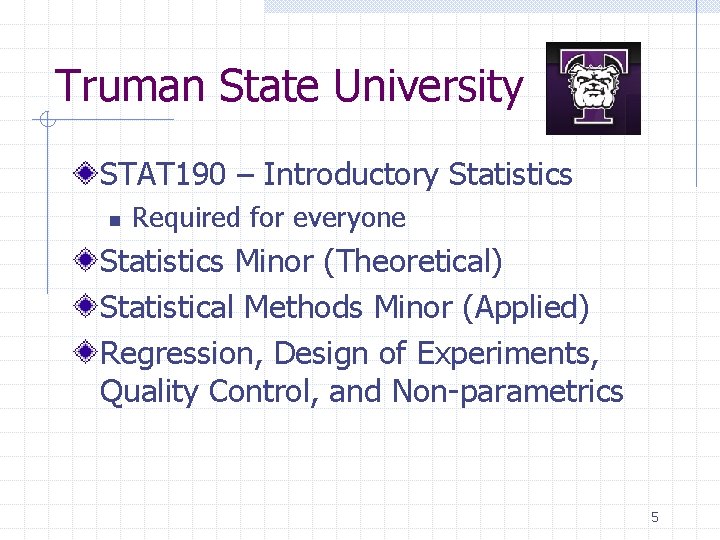 Truman State University

STAT190 – Introductory Statistics

Required for everyone

Statistics Minor (Theoretical)

Statistical Methods Minor (Applied)

Regression, Design of Experiments, Quality Control, and Non-parametrics

5